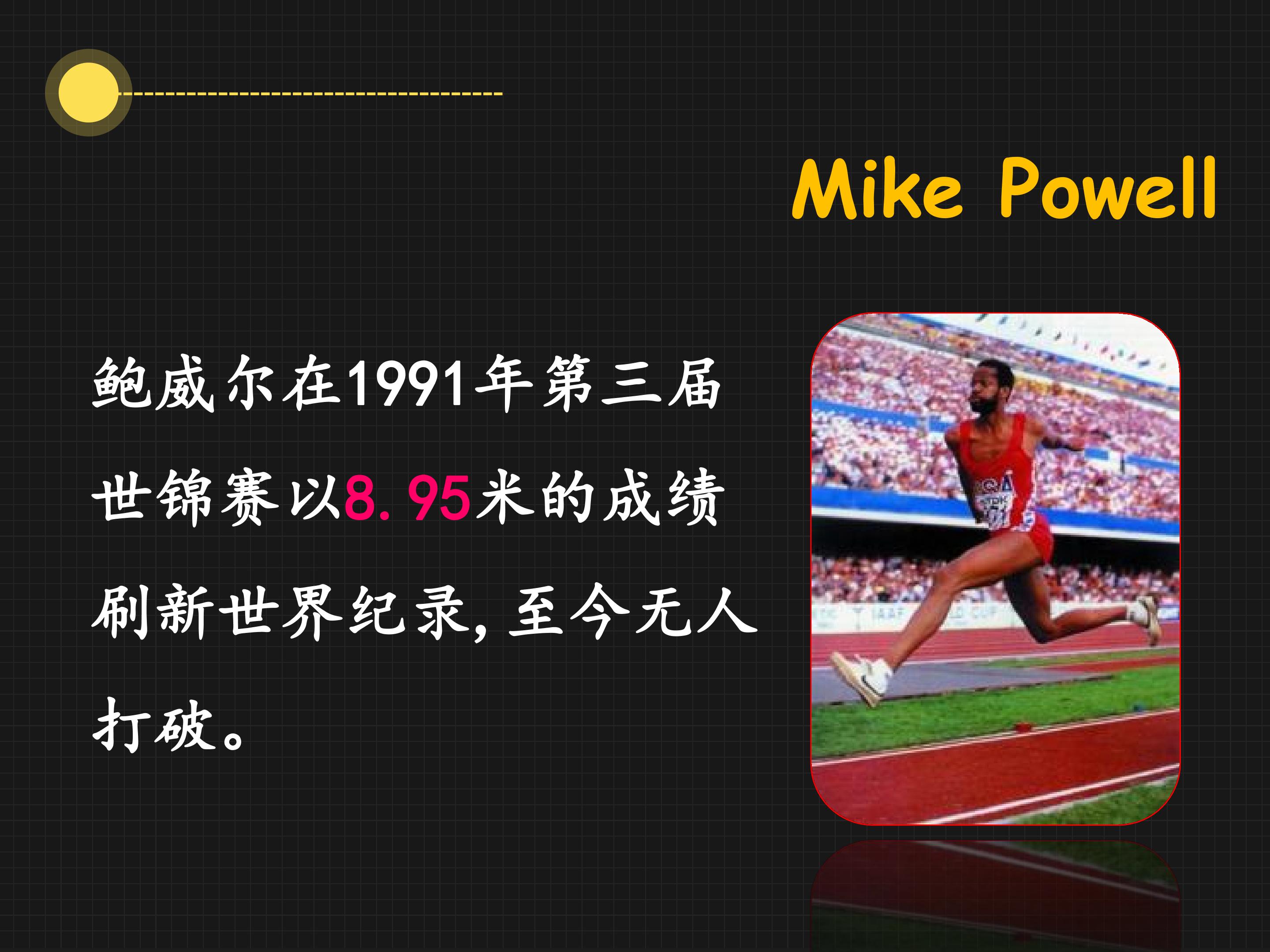 Mike Powell

鲍威尔在1991年第三届世锦赛以8.95米的成绩刷新世界纪录,至今无人打破。